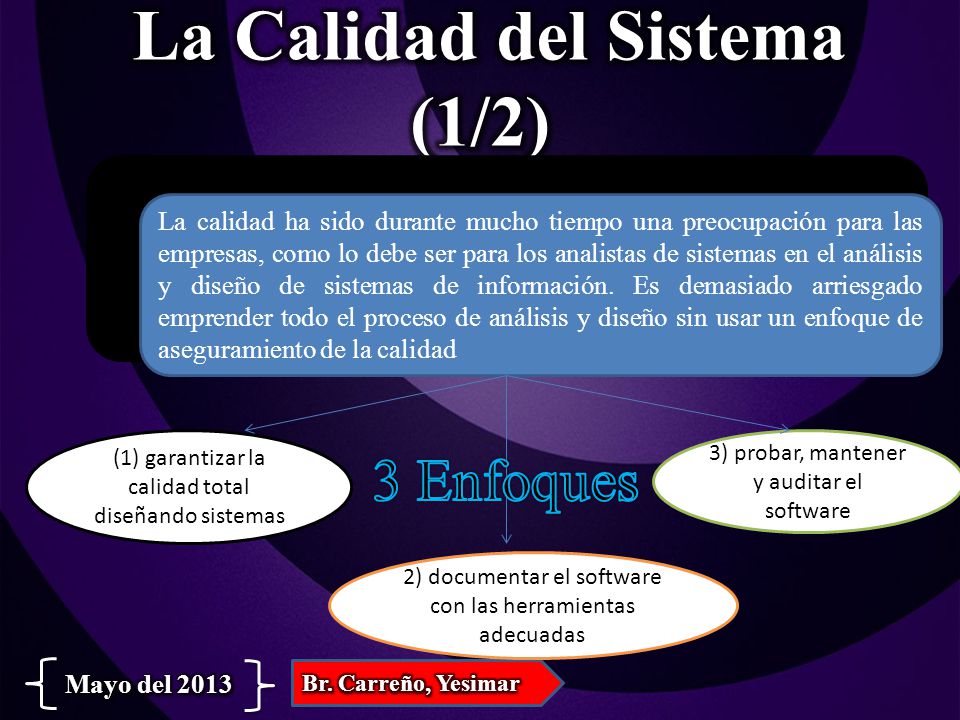 La Calidad del Sistema (1/2)

La calidad ha sido durante mucho tiempo una preocupación para las empresas, como lo debe ser para los analistas de sistemas en el análisis y diseño de sistemas de información. Es demasiado arriesgado emprender todo el proceso de análisis y diseño sin usar un enfoque de aseguramiento de la calidad

(1) garantizar la calidad total diseñando sistemas

3 Enfoques

3) probar, mantener y auditar el software

2) documentar el software con las herramientas adecuadas

Mayo del 2013

Br. Carreño, Yesimar